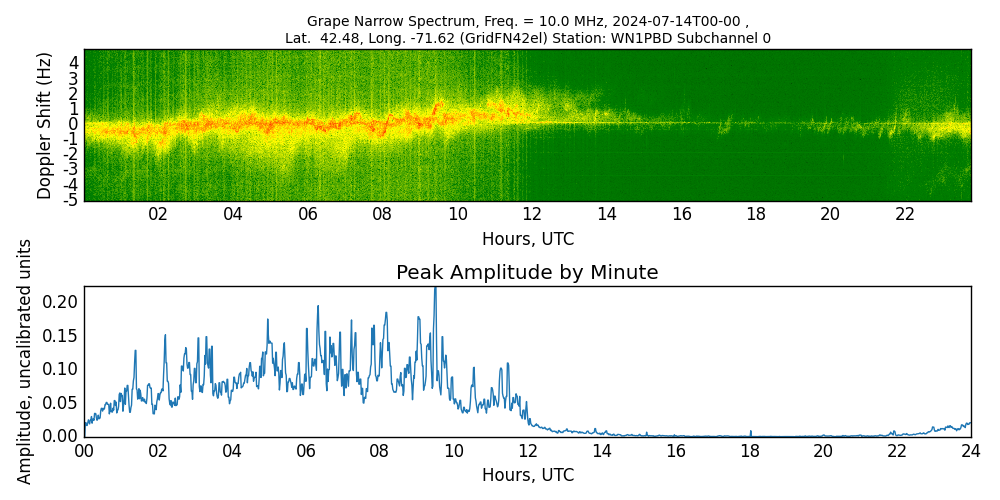 Grape Narrow Spectrum, Freq. = 10.0 MHz, 2024-07-14T00-00 ,
Lat. 42.48, Long. -71.62 (GridFN42el) Station: WN1PBD Subchannel 0

Doppler Shift (Hz)
4
3
2
1
0
-1
-2
-3
-4
-5

02 04 06 08 10 12 14 16 18 20 22
Hours, UTC

Peak Amplitude by Minute

Amplitude, uncalibrated units
0.20
0.15
0.10
0.05
0.00

00 02 04 06 08 10 12 14 16 18 20 22 24
Hours, UTC